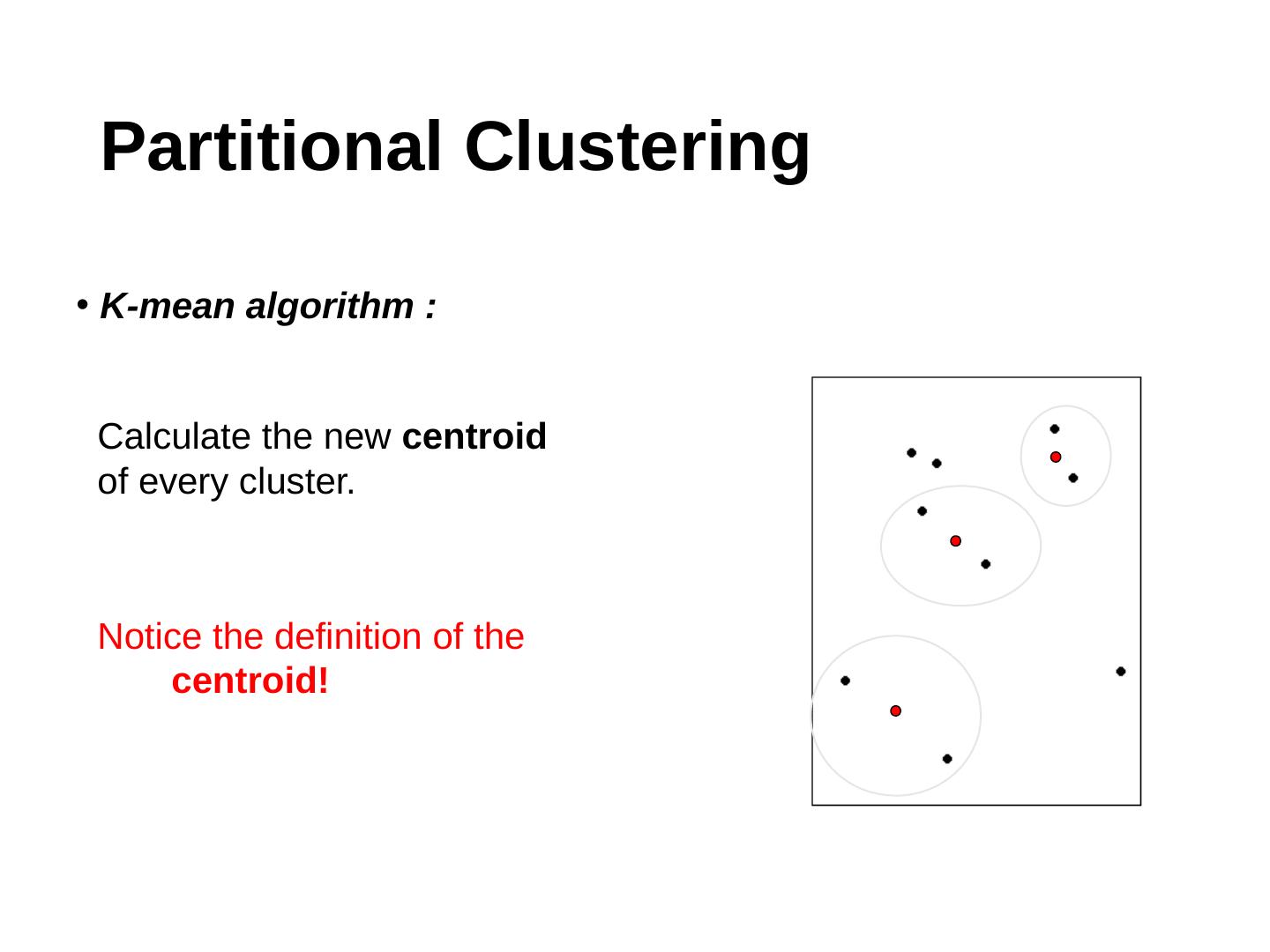 Partitional Clustering

• K-mean algorithm :

Calculate the new centroid of every cluster.

Notice the definition of the centroid!